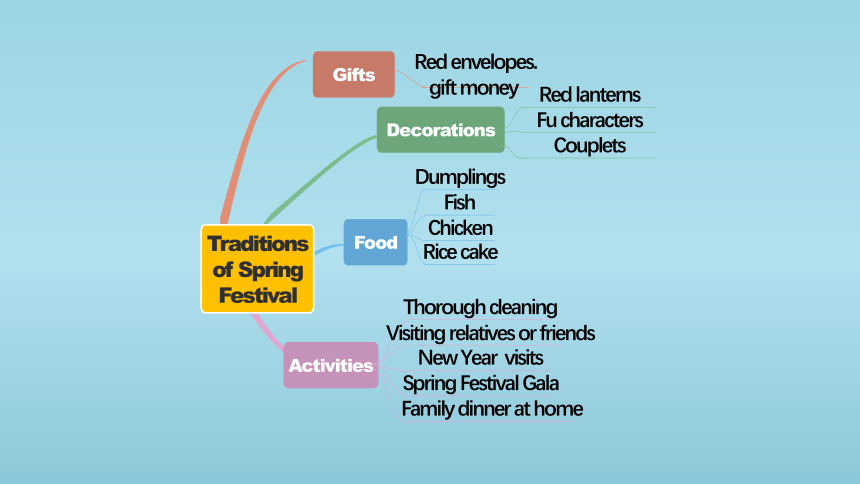 Traditions of Spring Festival

Gifts
Red envelopes.
gift money

Decorations
Red lanterns
Fu characters
Couplets

Food
Dumplings
Fish
Chicken
Rice cake

Activities
Thorough cleaning
Visiting relatives or friends
New Year visits
Spring Festival Gala
Family dinner at home